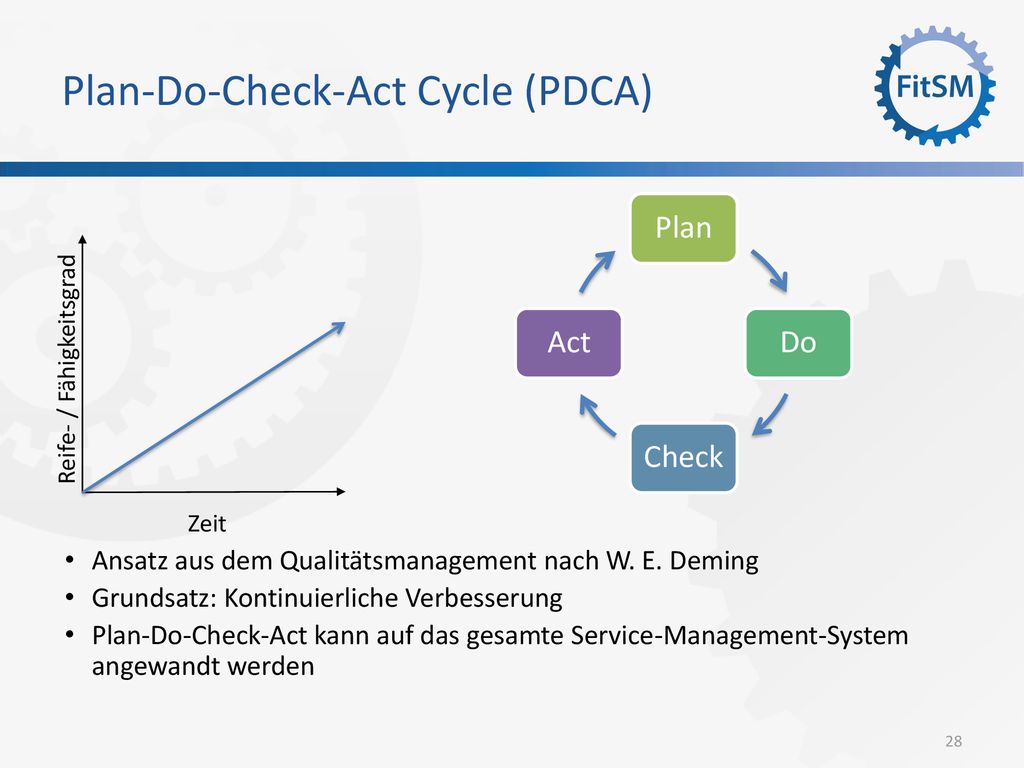 Plan-Do-Check-Act Cycle (PDCA)

FitSM

Reife- / Fähigkeitsgrad

Zeit

Plan

Do

Check

Act

• Ansatz aus dem Qualitätsmanagement nach W. E. Deming
• Grundsatz: Kontinuierliche Verbesserung
• Plan-Do-Check-Act kann auf das gesamte Service-Management-System angewandt werden

28